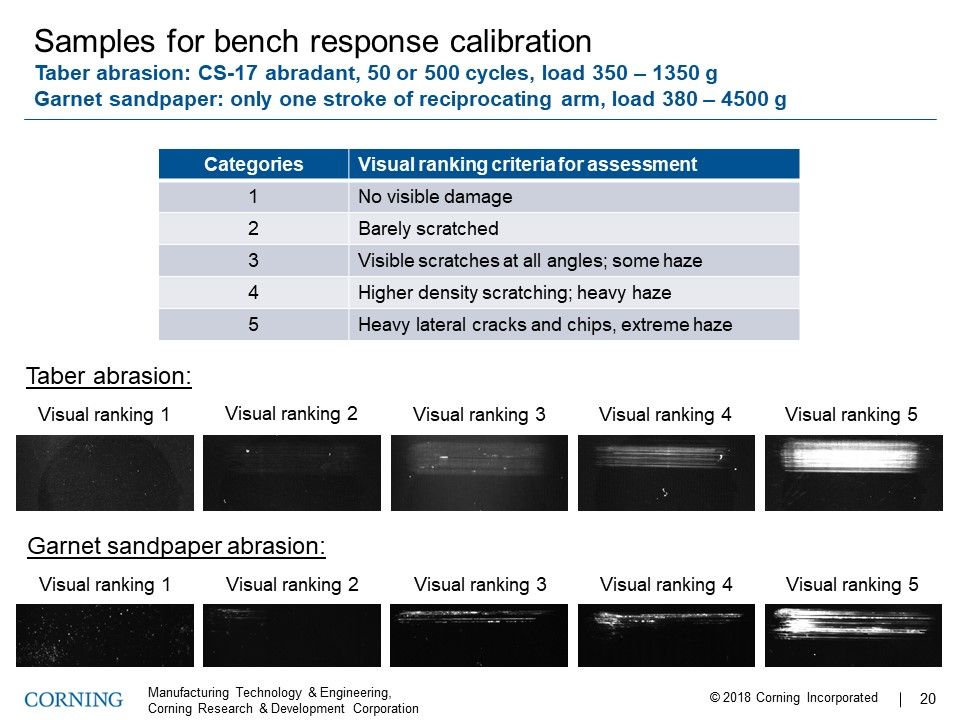 Samples for bench response calibration
Taber abrasion: CS-17 abradant, 50 or 500 cycles, load 350 – 1350 g
Garnet sandpaper: only one stroke of reciprocating arm, load 380 – 4500 g

| Categories | Visual ranking criteria for assessment |
|---|---|
| 1 | No visible damage |
| 2 | Barely scratched |
| 3 | Visible scratches at all angles; some haze |
| 4 | Higher density scratching; heavy haze |
| 5 | Heavy lateral cracks and chips, extreme haze |

Taber abrasion:

Visual ranking 1 Visual ranking 2 Visual ranking 3 Visual ranking 4 Visual ranking 5

Garnet sandpaper abrasion:

Visual ranking 1 Visual ranking 2 Visual ranking 3 Visual ranking 4 Visual ranking 5

CORNING Manufacturing Technology & Engineering, Corning Research & Development Corporation

© 2018 Corning Incorporated | 20